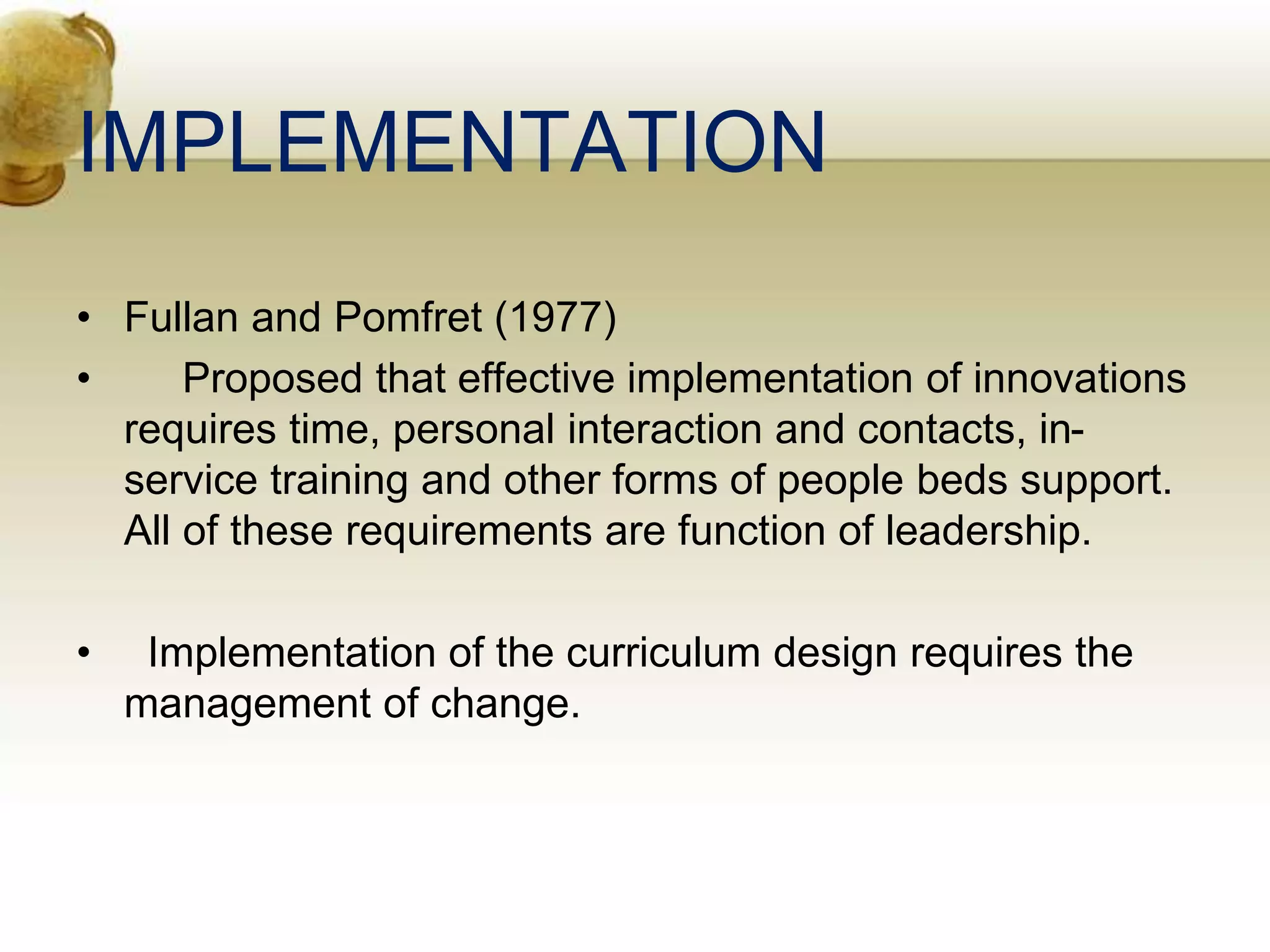 IMPLEMENTATION

• Fullan and Pomfret (1977)

• Proposed that effective implementation of innovations requires time, personal interaction and contacts, in-service training and other forms of people beds support. All of these requirements are function of leadership.

• Implementation of the curriculum design requires the management of change.